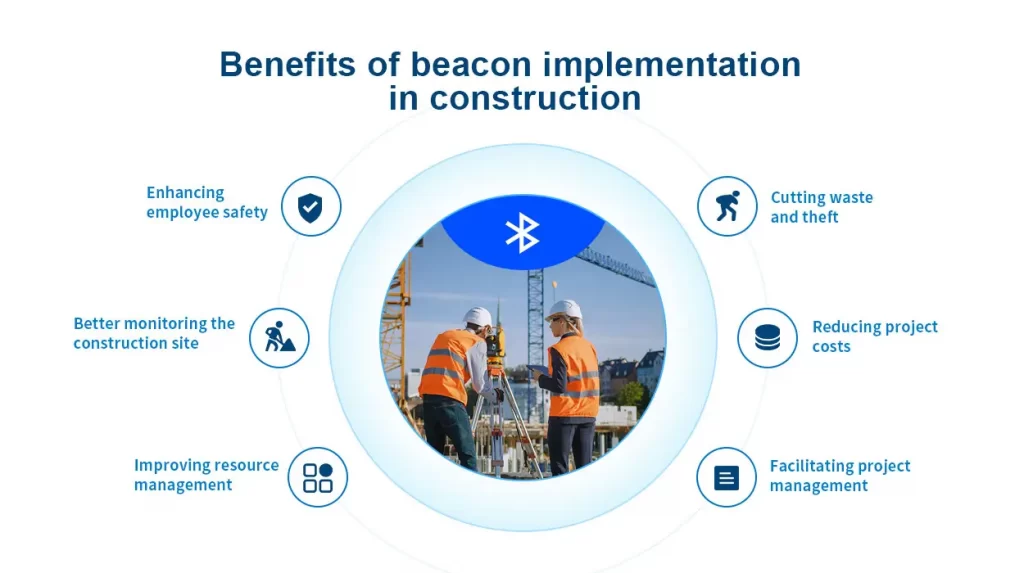 Benefits of beacon implementation in construction

Enhancing employee safety

Better monitoring the construction site

Improving resource management

Cutting waste and theft

Reducing project costs

Facilitating project management